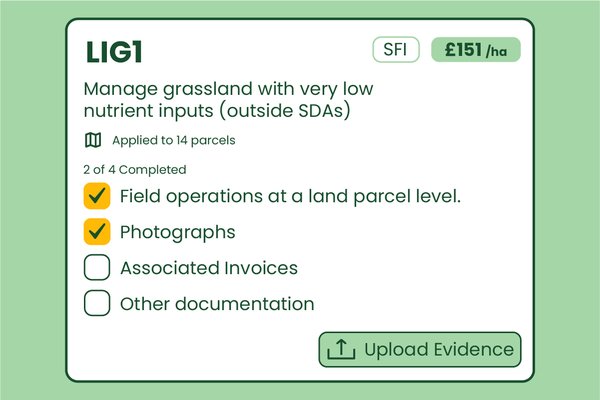 LIG1

SFI

£151 /ha

Manage grassland with very low nutrient inputs (outside SDAs)

Applied to 14 parcels

2 of 4 Completed

Field operations at a land parcel level.

Photographs

Associated Invoices

Other documentation

Upload Evidence